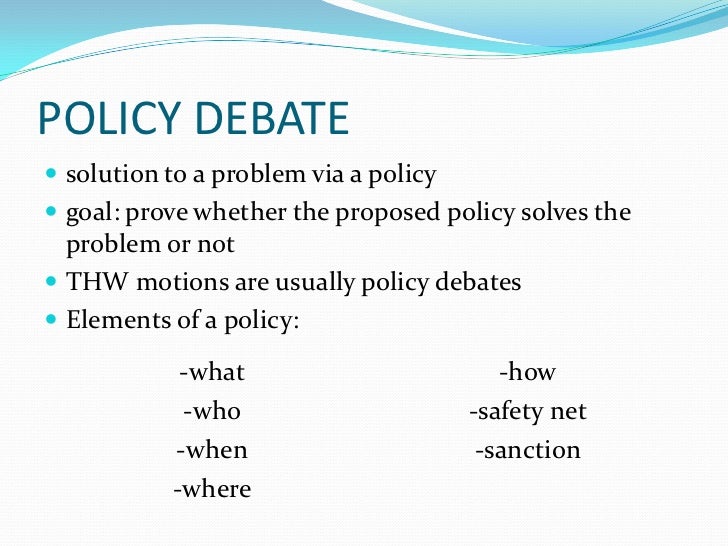 POLICY DEBATE

- solution to a problem via a policy
- goal: prove whether the proposed policy solves the problem or not
- THW motions are usually policy debates
- Elements of a policy:

-what
-who
-when
-where

-how
-safety net
-sanction